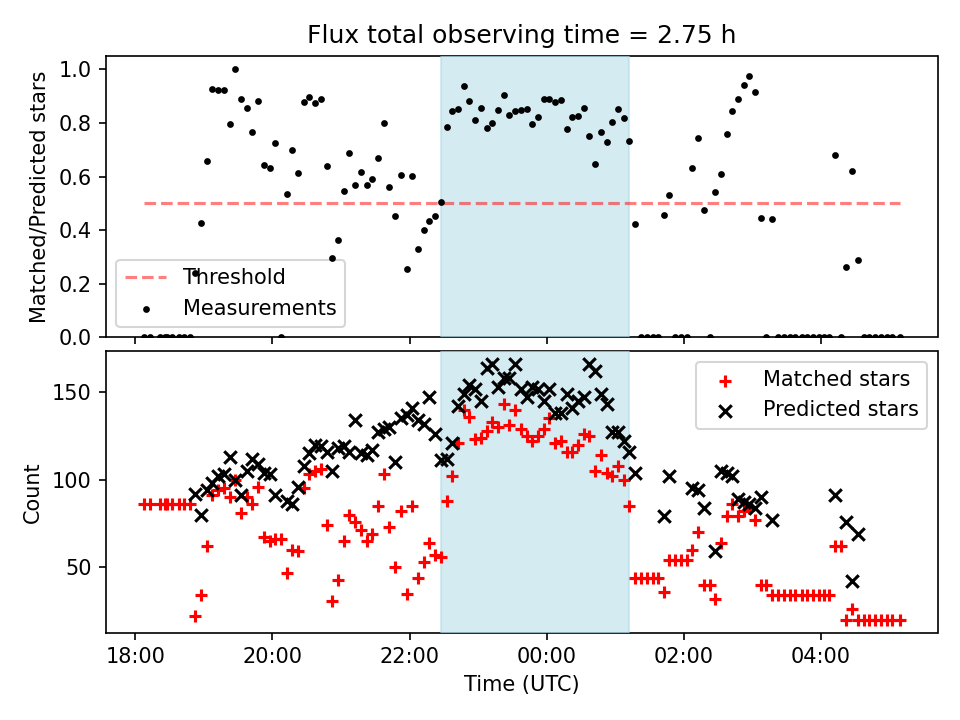 Flux total observing time = 2.75 h

Matched/Predicted stars

1.0
0.8
0.6
0.4
0.2
0.0

Threshold
Measurements

Count

150
100
50

Matched stars
Predicted stars

18:00
20:00
22:00
00:00
02:00
04:00

Time (UTC)